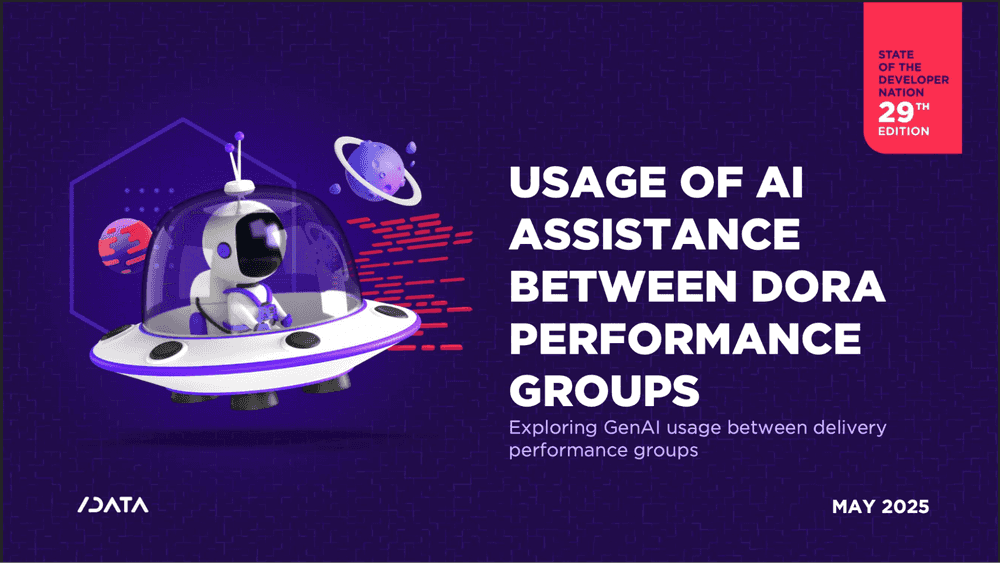 STATE OF THE DEVELOPER NATION
29TH EDITION

USAGE OF AI ASSISTANCE BETWEEN DORA PERFORMANCE GROUPS

Exploring GenAI usage between delivery performance groups

/DATA

MAY 2025